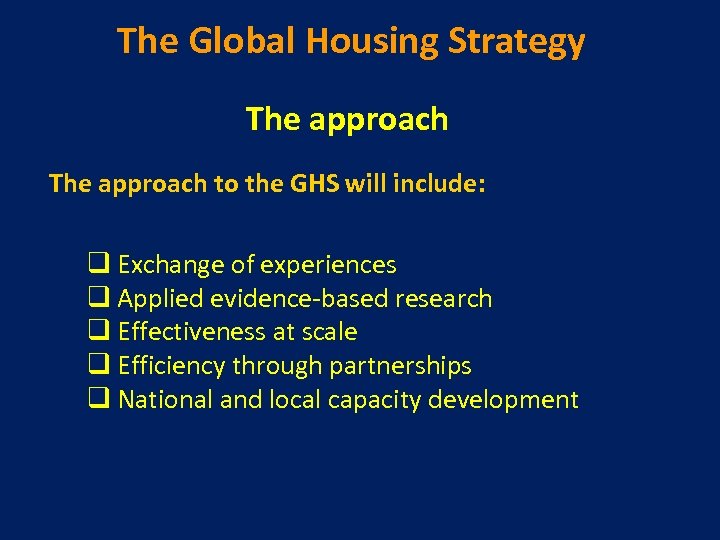 The Global Housing Strategy

The approach

The approach to the GHS will include:

❑ Exchange of experiences
❑ Applied evidence-based research
❑ Effectiveness at scale
❑ Efficiency through partnerships
❑ National and local capacity development